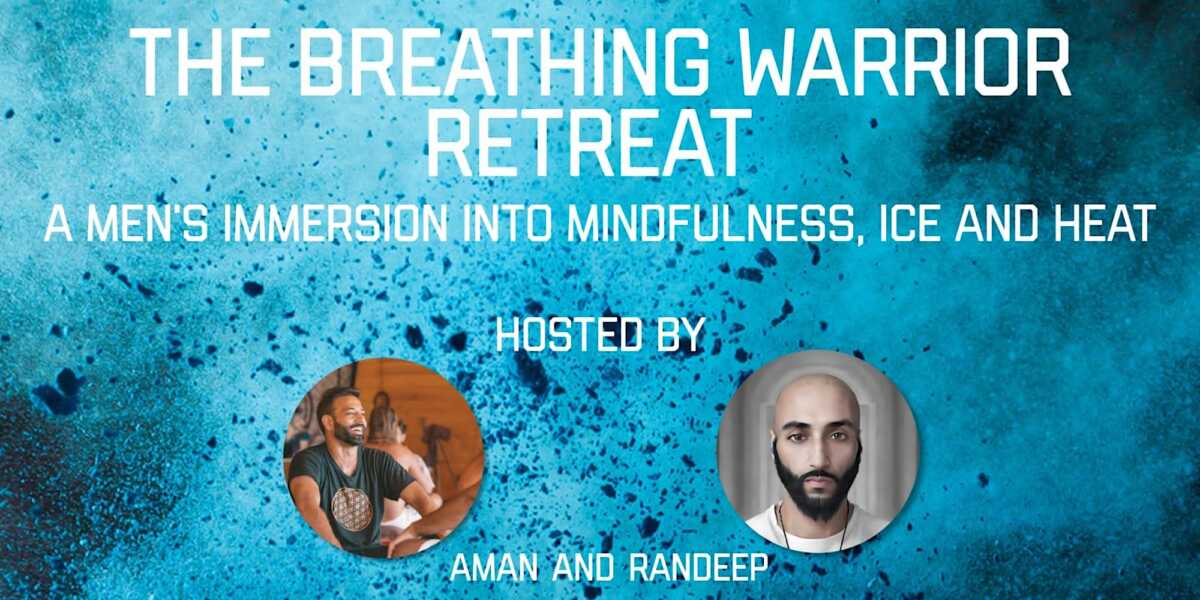 THE BREATHING WARRIOR RETREAT

A MEN'S IMMERSION INTO MINDFULNESS, ICE AND HEAT

HOSTED BY

AMAN AND RANDEEP